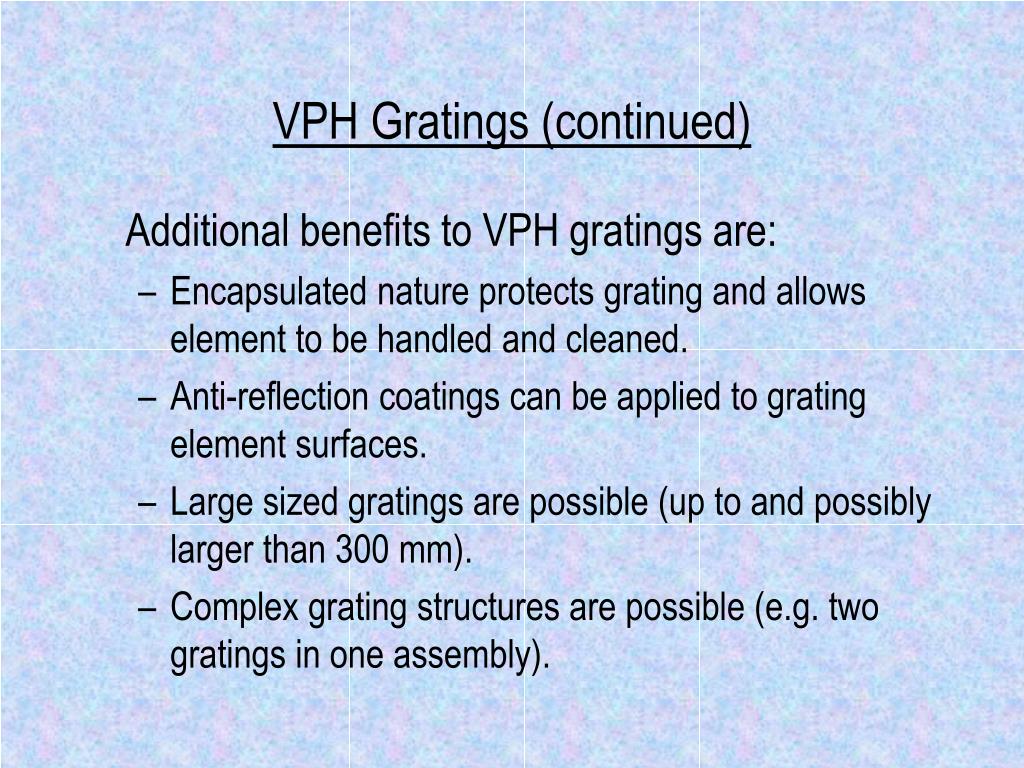 VPH Gratings (continued)

Additional benefits to VPH gratings are:

– Encapsulated nature protects grating and allows element to be handled and cleaned.
– Anti-reflection coatings can be applied to grating element surfaces.
– Large sized gratings are possible (up to and possibly larger than 300 mm).
– Complex grating structures are possible (e.g. two gratings in one assembly).